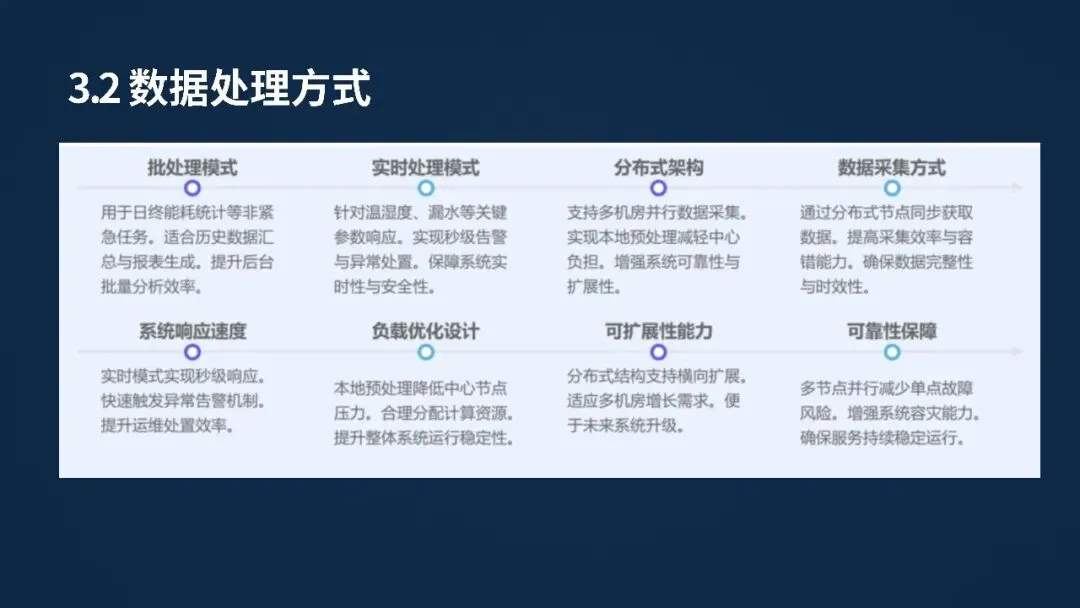 3.2 数据处理方式

批处理模式

用于日终能耗统计等非紧急任务。适合历史数据汇总与报表生成。提升后台批量分析效率。

实时处理模式

针对温湿度、漏水等关键参数响应。实现秒级告警与异常处置。保障系统实时性与安全性。

分布式架构

支持多机房并行数据采集。实现本地预处理减轻中心负担。增强系统可靠性与扩展性。

数据采集方式

通过分布式节点同步获取数据。提高采集效率与容错能力。确保数据完整性与时效性。

系统响应速度

实时模式实现秒级响应。快速触发异常告警机制。提升运维处置效率。

负载优化设计

本地预处理降低中心节点压力。合理分配计算资源。提升整体系统运行稳定性。

可扩展性能力

分布式结构支持横向扩展。适应多机房增长需求。便于未来系统升级。

可靠性保障

多节点并行减少单点故障风险。增强系统容灾能力。确保服务持续稳定运行。